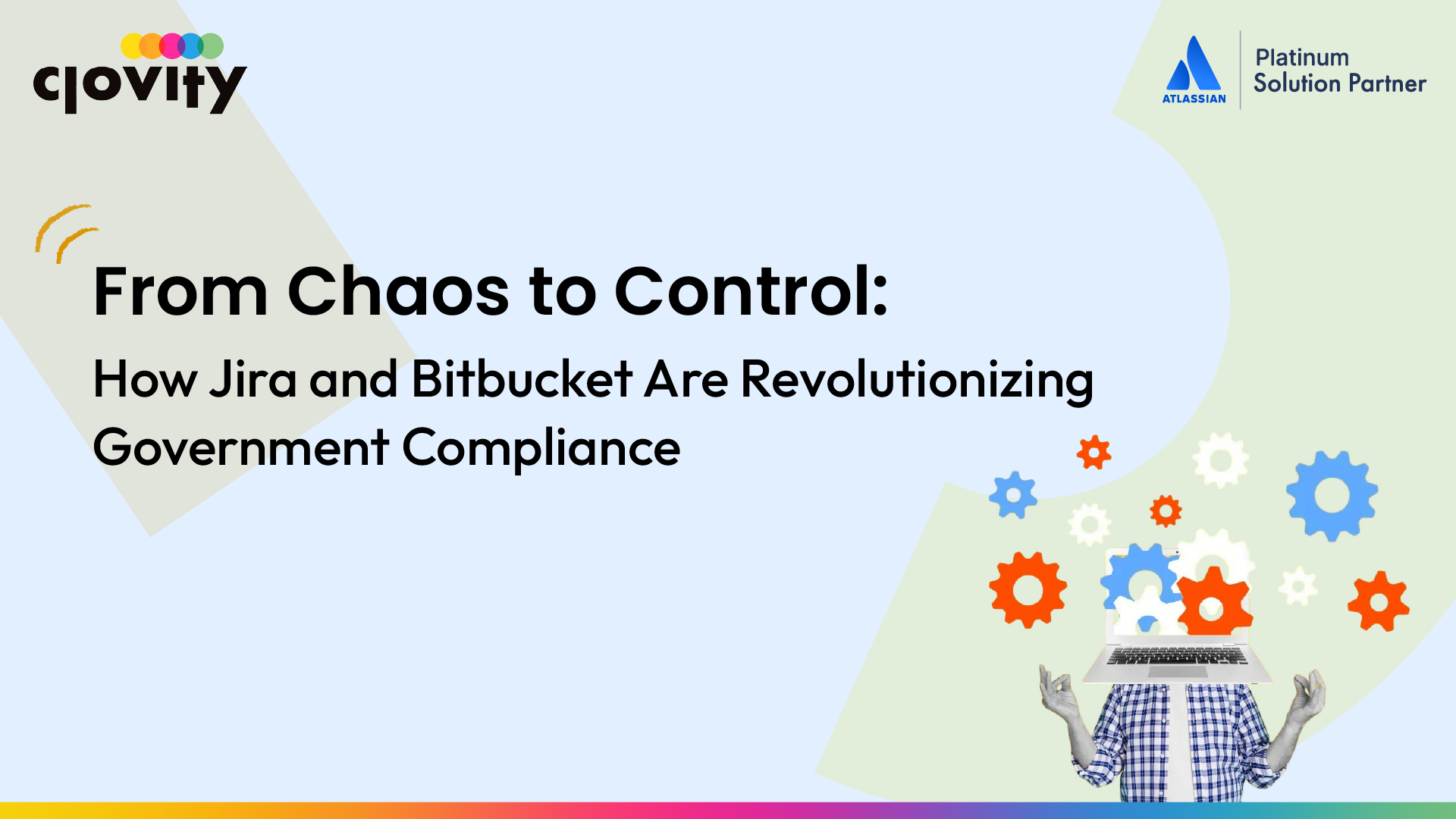 clovity

ATLASSIAN

Platinum Solution Partner

From Chaos to Control:

How Jira and Bitbucket Are Revolutionizing Government Compliance